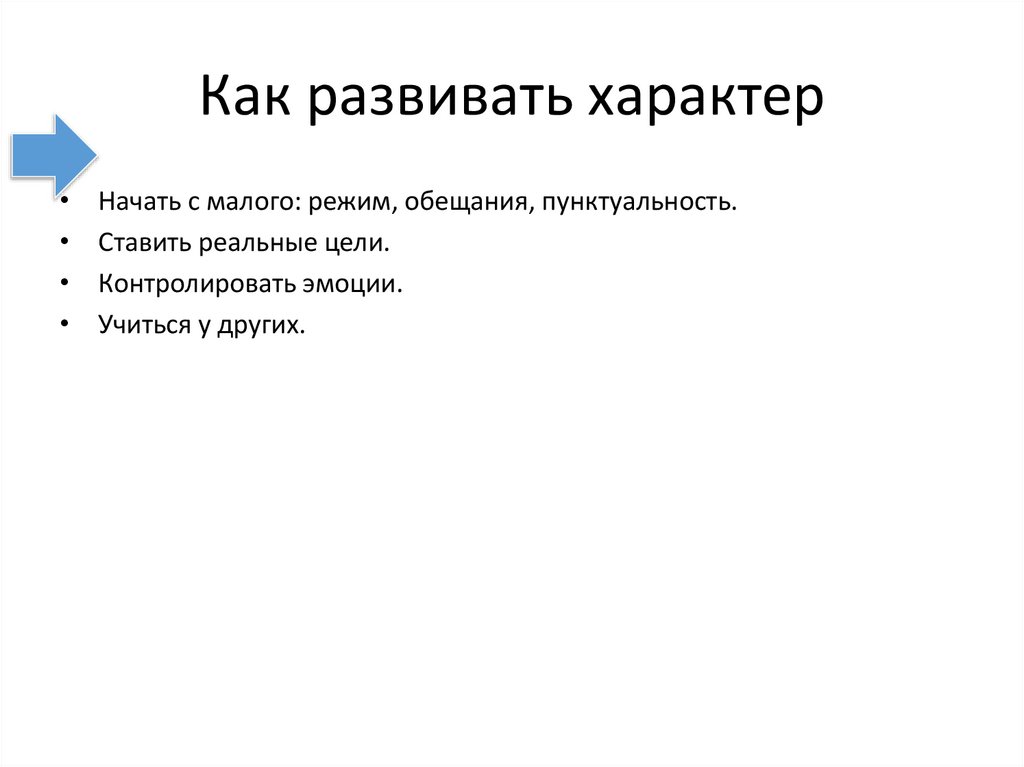 Как развивать характер

• Начать с малого: режим, обещания, пунктуальность.
• Ставить реальные цели.
• Контролировать эмоции.
• Учиться у других.